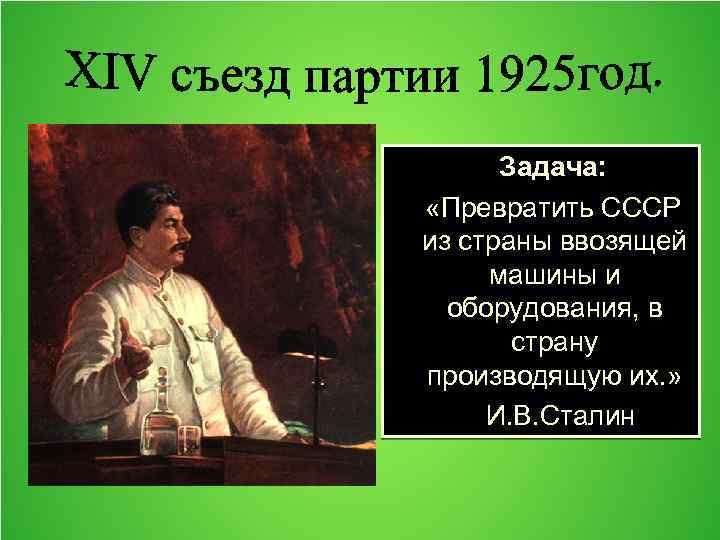 XIV съезд партии 1925год.

Задача:

«Превратить СССР из страны ввозящей машины и оборудования, в страну производящую их.»

И.В.Сталин